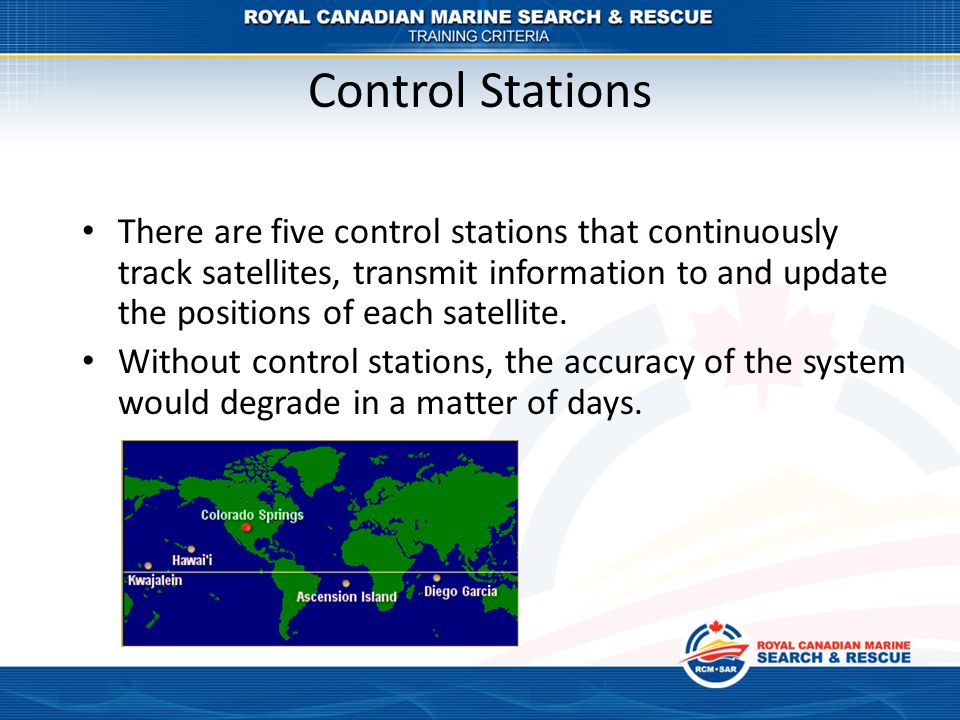 ROYAL CANADIAN MARINE SEARCH & RESCUE
TRAINING CRITERIA

Control Stations

• There are five control stations that continuously track satellites, transmit information to and update the positions of each satellite.
• Without control stations, the accuracy of the system would degrade in a matter of days.

Colorado Springs
Hawai'i
Kwajalein
Ascension Island
Diego Garcia

RCM•SAR
ROYAL CANADIAN MARINE
SEARCH & RESCUE